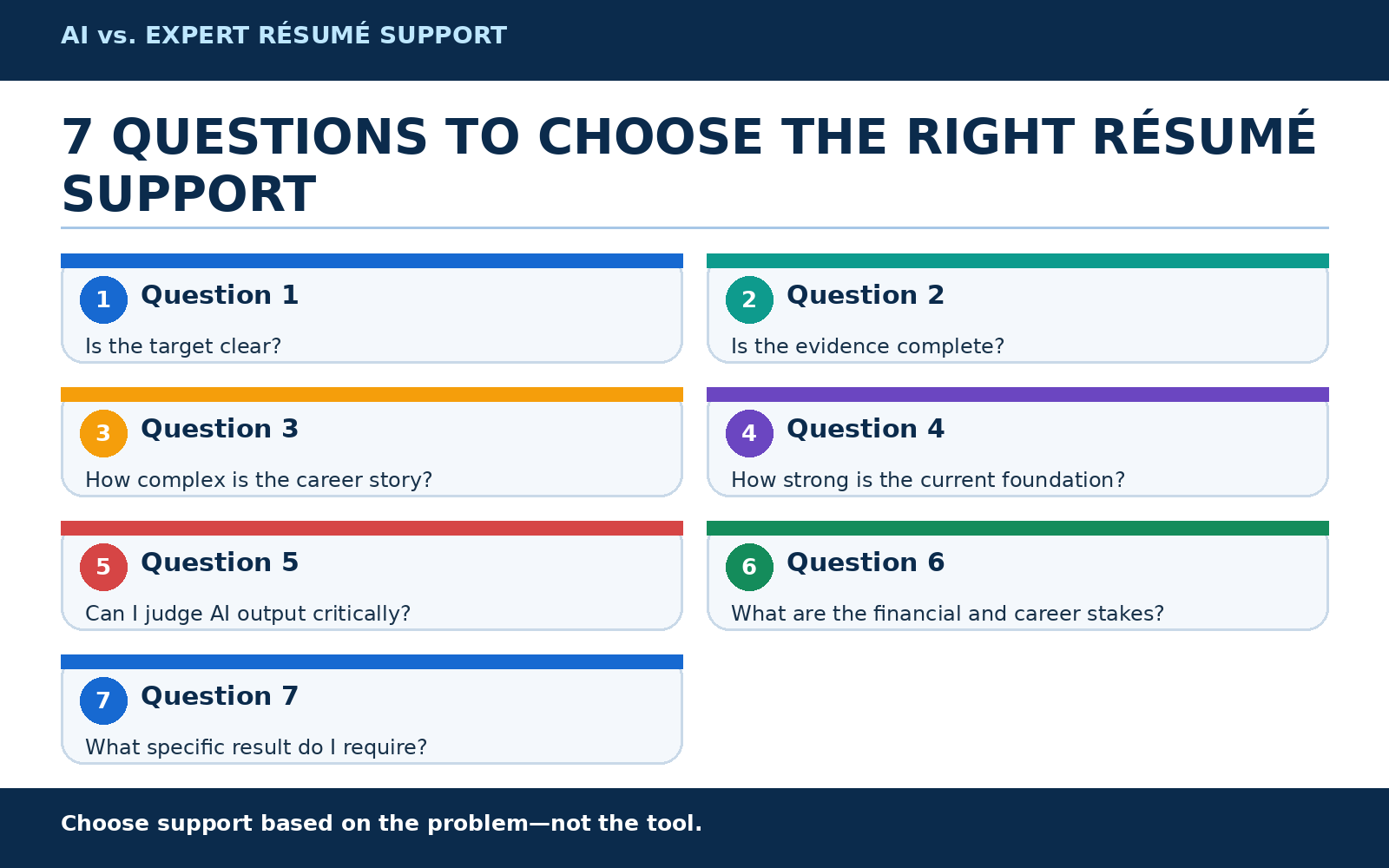 AI vs. EXPERT RÉSUMÉ SUPPORT

7 QUESTIONS TO CHOOSE THE RIGHT RÉSUMÉ SUPPORT

1 Question 1

Is the target clear?

2 Question 2

Is the evidence complete?

3 Question 3

How complex is the career story?

4 Question 4

How strong is the current foundation?

5 Question 5

Can I judge AI output critically?

6 Question 6

What are the financial and career stakes?

7 Question 7

What specific result do I require?

Choose support based on the problem—not the tool.